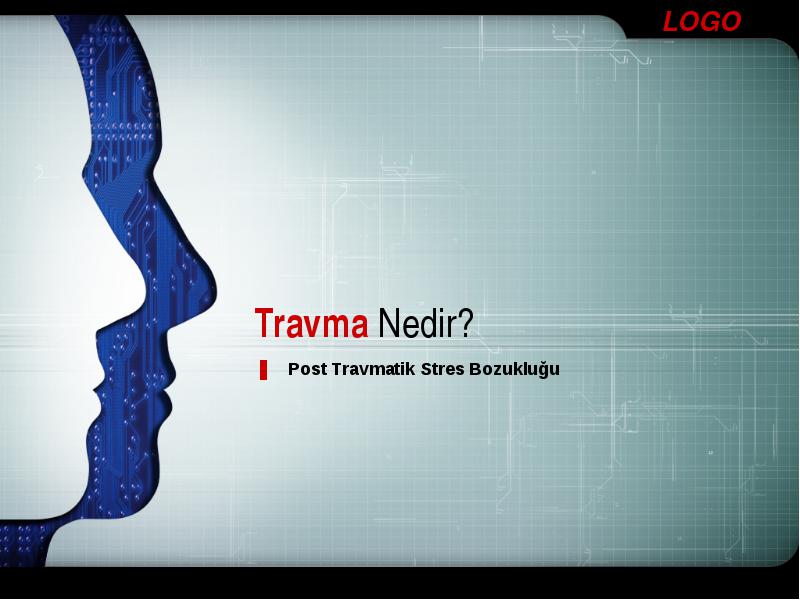 LOGO

Travma Nedir?

Post Travmatik Stres Bozukluğu